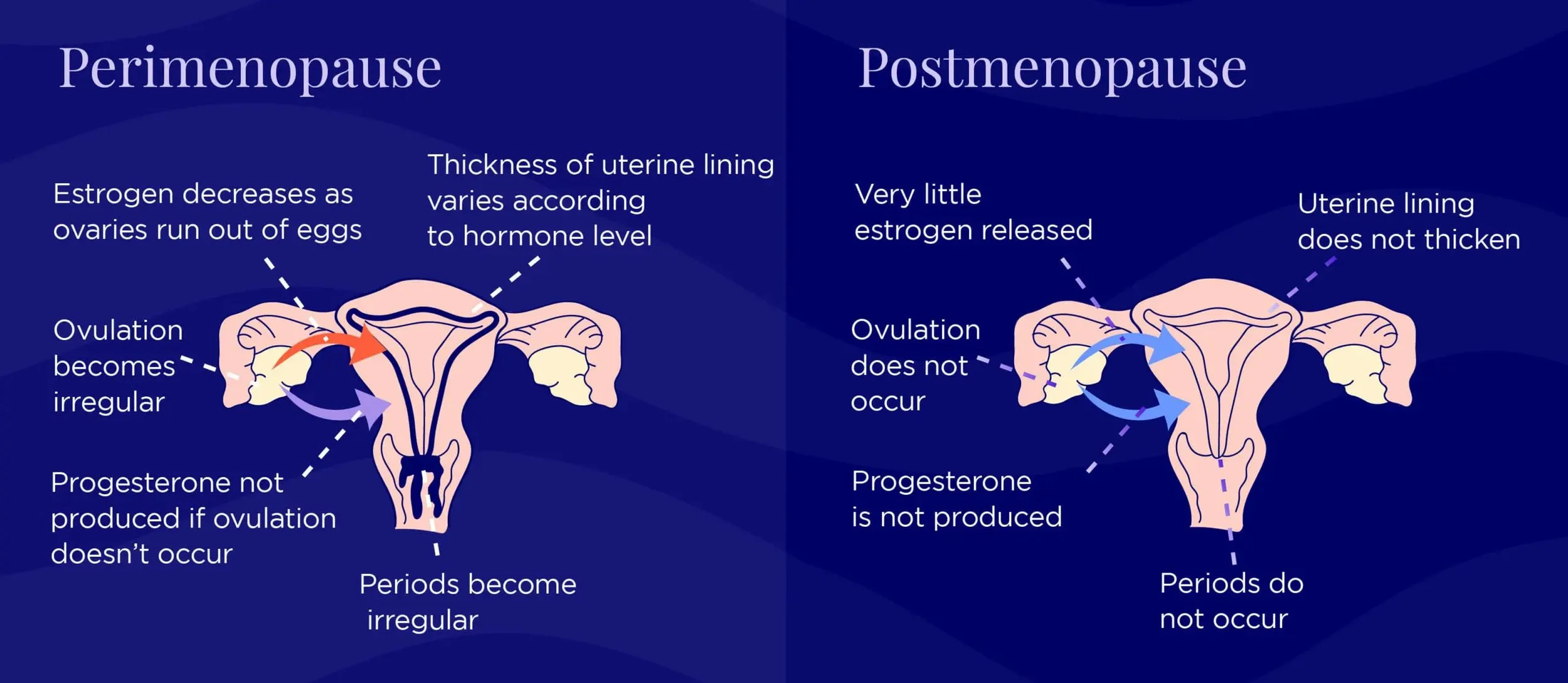 Perimenopause

Estrogen decreases as ovaries run out of eggs

Thickness of uterine lining varies according to hormone level

Ovulation becomes irregular

Progesterone not produced if ovulation doesn't occur

Periods become irregular

Postmenopause

Very little estrogen released

Uterine lining does not thicken

Ovulation does not occur

Progesterone is not produced

Periods do not occur